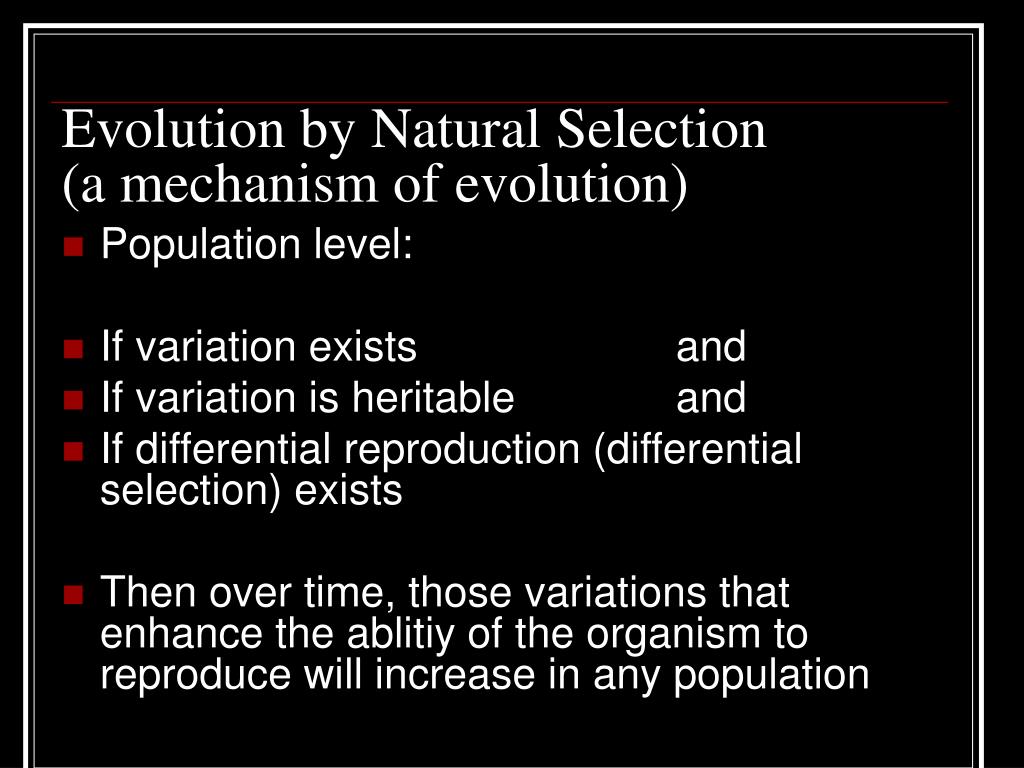 Evolution by Natural Selection
(a mechanism of evolution)

Population level:

If variation exists and

If variation is heritable and

If differential reproduction (differential selection) exists

Then over time, those variations that enhance the ablitiy of the organism to reproduce will increase in any population